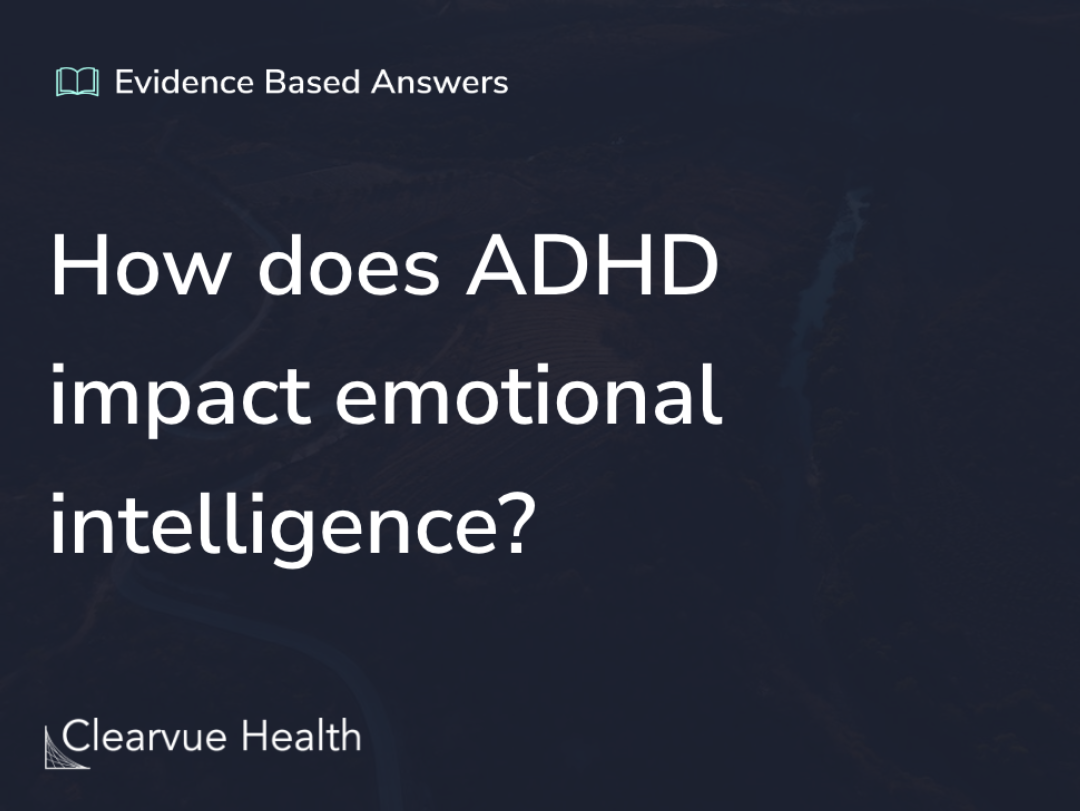 Evidence Based Answers

How does ADHD impact emotional intelligence?

Clearvue Health